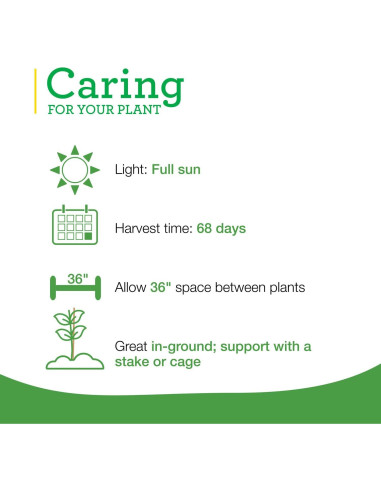 Caring
FOR YOUR PLANT

Light: Full sun

Harvest time: 68 days

36"

Allow 36" space between plants

Great in-ground; support with a stake or cage